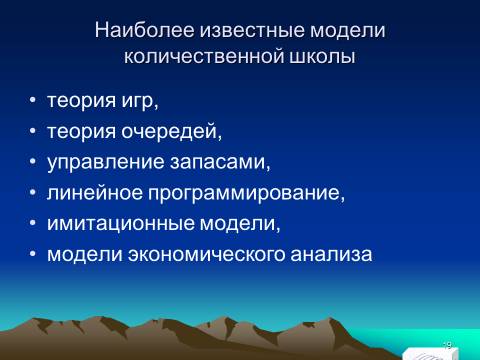 Наиболее известные модели количественной школы

• теория игр,
• теория очередей,
• управление запасами,
• линейное программирование,
• имитационные модели,
• модели экономического анализа

19